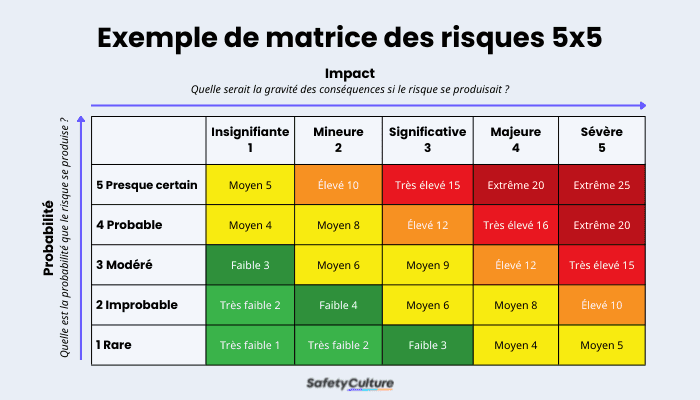 Exemple de matrice des risques 5x5

Impact
Quelle serait la gravité des conséquences si le risque se produisait ?

Probabilité
Quelle est la probabilité que le risque se produise ?

| | Insignifiante 1 | Mineure 2 | Significative 3 | Majeure 4 | Sévère 5 |
|---|---|---|---|---|---|
| 5 Presque certain | Moyen 5 | Élevé 10 | Très élevé 15 | Extrême 20 | Extrême 25 |
| 4 Probable | Moyen 4 | Moyen 8 | Élevé 12 | Très élevé 16 | Extrême 20 |
| 3 Modéré | Faible 3 | Moyen 6 | Moyen 9 | Élevé 12 | Très élevé 15 |
| 2 Improbable | Très faible 2 | Faible 4 | Moyen 6 | Moyen 8 | Élevé 10 |
| 1 Rare | Très faible 1 | Très faible 2 | Faible 3 | Moyen 4 | Moyen 5 |

SafetyCulture